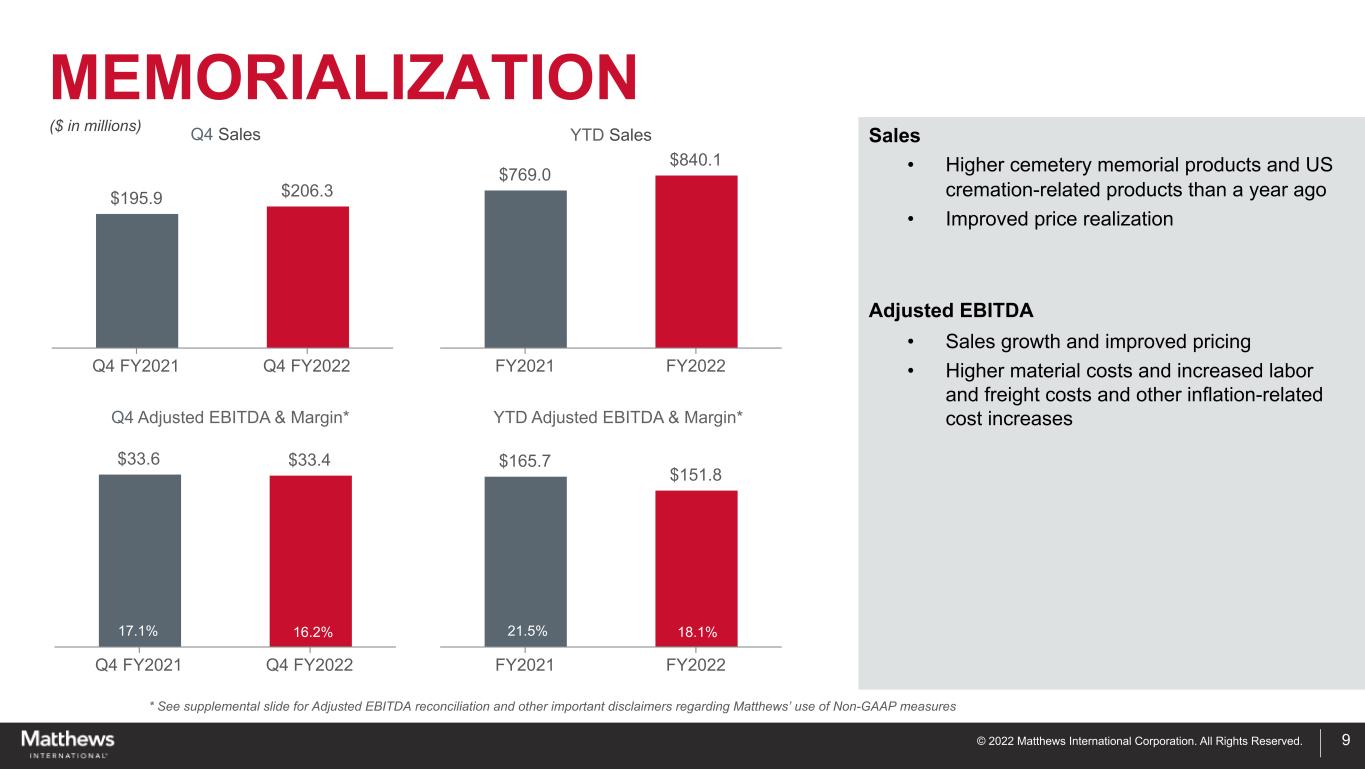 MEMORIALIZATION

($ in millions)

Q4 Sales

$195.9

$206.3

Q4 FY2021

Q4 FY2022

YTD Sales

$769.0

$840.1

FY2021

FY2022

Q4 Adjusted EBITDA & Margin*

$33.6

$33.4

17.1%

16.2%

Q4 FY2021

Q4 FY2022

YTD Adjusted EBITDA & Margin*

$165.7

$151.8

21.5%

18.1%

FY2021

FY2022

Sales
• Higher cemetery memorial products and US cremation-related products than a year ago
• Improved price realization

Adjusted EBITDA
• Sales growth and improved pricing
• Higher material costs and increased labor and freight costs and other inflation-related cost increases

* See supplemental slide for Adjusted EBITDA reconciliation and other important disclaimers regarding Matthews' use of Non-GAAP measures

Matthews INTERNATIONAL

© 2022 Matthews International Corporation. All Rights Reserved.

9